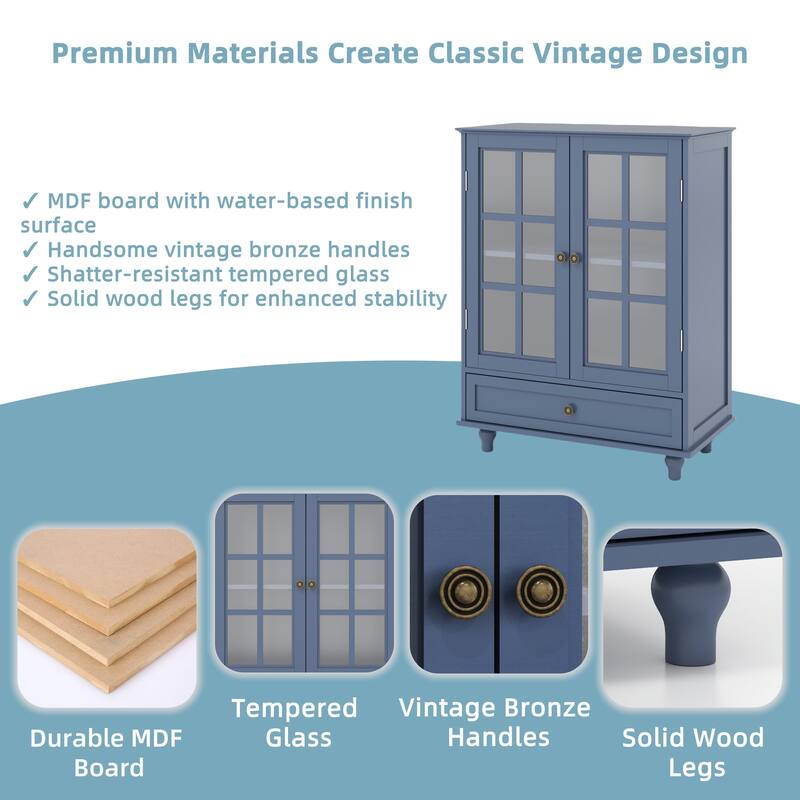 Premium Materials Create Classic Vintage Design

✓ MDF board with water-based finish surface
✓ Handsome vintage bronze handles
✓ Shatter-resistant tempered glass
✓ Solid wood legs for enhanced stability

Durable MDF Board

Tempered Glass

Vintage Bronze Handles

Solid Wood Legs